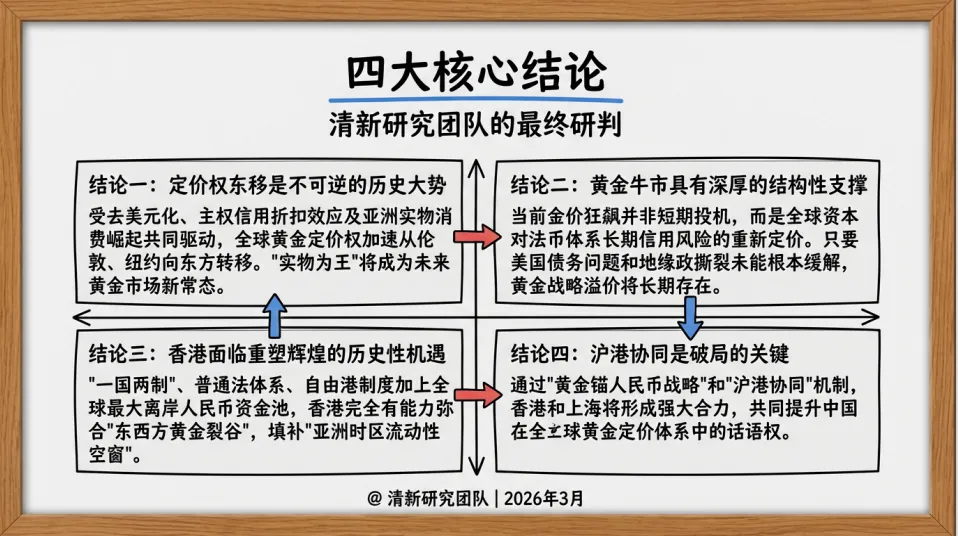 四大核心结论

清新研究团队的最终研判

结论一：定价权东移是不可逆的历史大势

受去美元化、主权信用折扣效应及亚洲实物消费崛起共同驱动，全球黄金定价权加速从伦敦、纽约向东方转移。"实物为王"将成为未来黄金市场新常态。

结论二：黄金牛市具有深厚的结构性支撑

当前金价狂飙并非短期投机，而是全球资本对法币体系长期信用风险的重新定价。只要美国债务问题和地缘政撕裂未能根本缓解，黄金战略溢价将长期存在。

结论三：香港面临重塑辉煌的历史性机遇

"一国两制"、普通法体系、自由港制度加上全球最大离岸人民币资金池，香港完全有能力弥合"东西方黄金裂谷"，填补"亚洲时区流动性空窗"。

结论四：沪港协同是破局的关键

通过"黄金锚人民币战略"和"沪港协同"机制，香港和上海将形成强大合力，共同提升中国在全球黄金定价体系中的话语权。

@ 清新研究团队 | 2026年3月